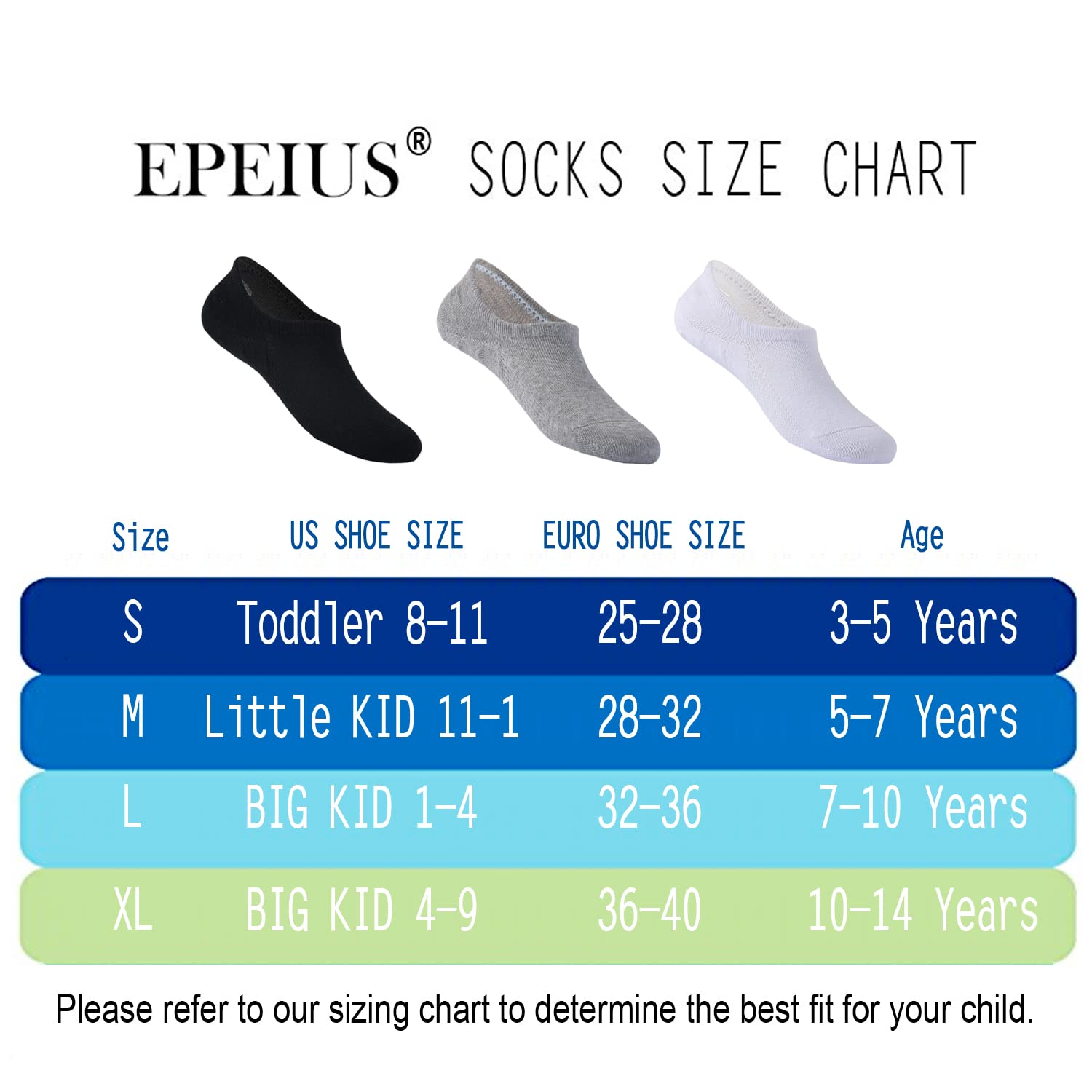 EPEIUS® SOCKS SIZE CHART

| Size | US SHOE SIZE | EURO SHOE SIZE | Age |
|---|---|---|---|
| S | Toddler 8-11 | 25-28 | 3-5 Years |
| M | Little KID 11-1 | 28-32 | 5-7 Years |
| L | BIG KID 1-4 | 32-36 | 7-10 Years |
| XL | BIG KID 4-9 | 36-40 | 10-14 Years |

Please refer to our sizing chart to determine the best fit for your child.